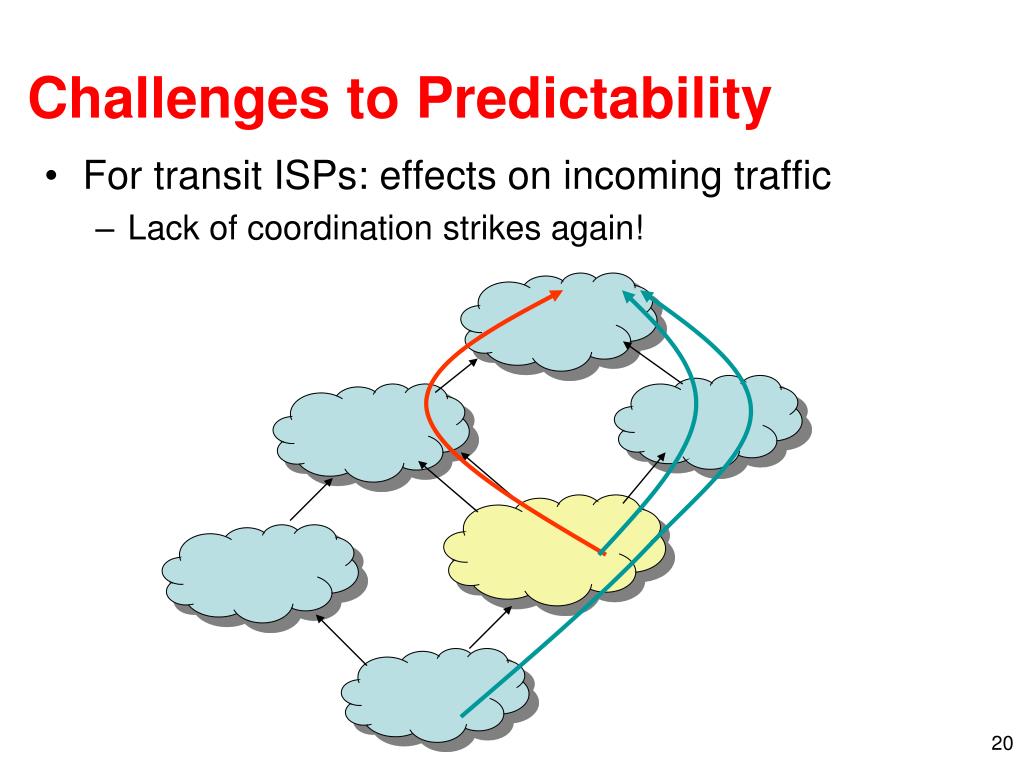 Challenges to Predictability

• For transit ISPs: effects on incoming traffic
– Lack of coordination strikes again!

20